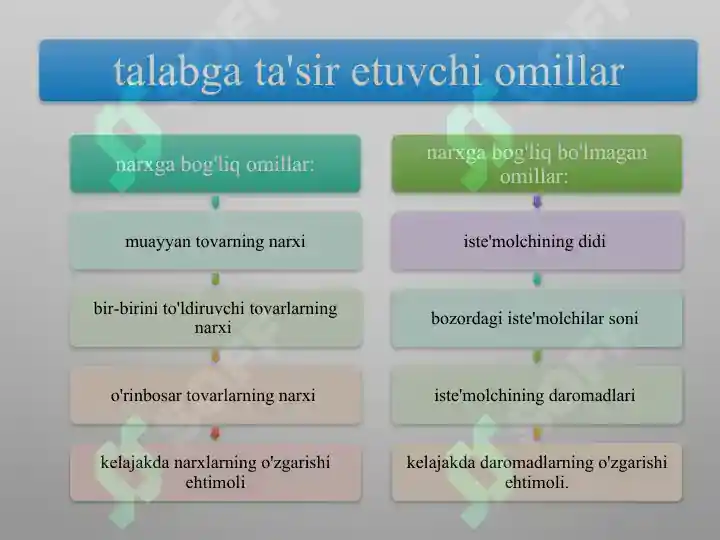 talabga ta'sir etuvchi omillar

narxga bog'liq omillar:

muayyan tovarning narxi

bir-birini to'ldiruvchi tovarlarning narxi

o'rinbosar tovarlarning narxi

kelajakda narxlarning o'zgarishi ehtimoli

narxga bog'liq bo'lmagan omillar:

iste'molchining didi

bozordagi iste'molchilar soni

iste'molchining daromadlari

kelajakda daromadlarning o'zgarishi ehtimoli.